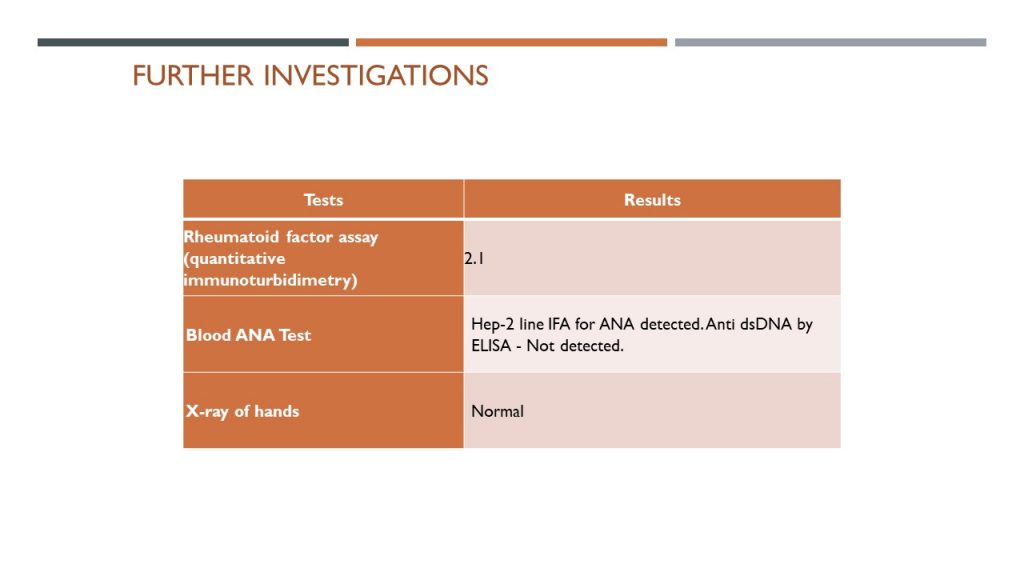 FURTHER INVESTIGATIONS

| Tests | Results |
|---|---|
| Rheumatoid factor assay (quantitative immunoturbidimetry) | 2.1 |
| Blood ANA Test | Hep-2 line IFA for ANA detected. Anti dsDNA by ELISA - Not detected. |
| X-ray of hands | Normal |